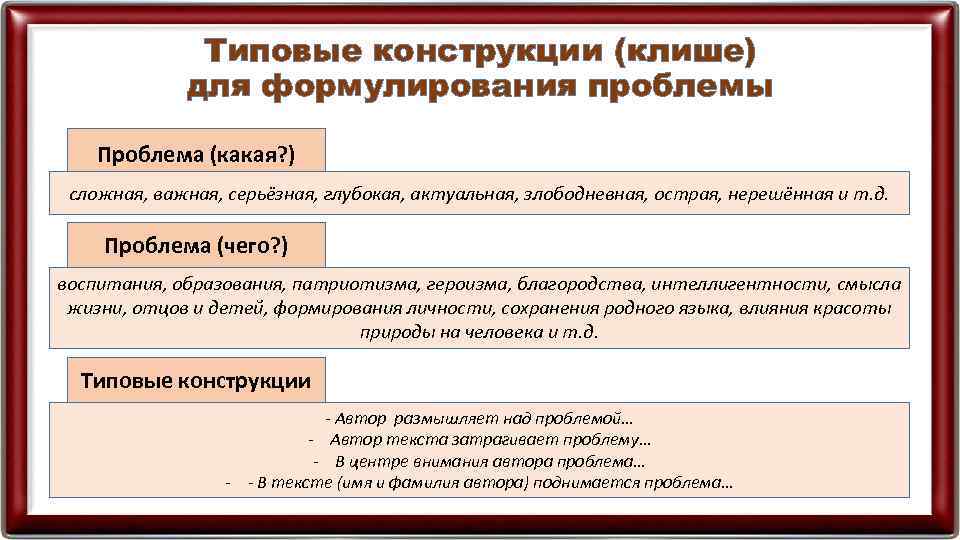 Типовые конструкции (клише) для формулирования проблемы

Проблема (какая?)

сложная, важная, серьёзная, глубокая, актуальная, злободневная, острая, нерешённая и т.д.

Проблема (чего?)

воспитания, образования, патриотизма, героизма, благородства, интеллигентности, смысла жизни, отцов и детей, формирования личности, сохранения родного языка, влияния красоты природы на человека и т.д.

Типовые конструкции

- Автор размышляет над проблемой…
- Автор текста затрагивает проблему…
- В центре внимания автора проблема…
- - В тексте (имя и фамилия автора) поднимается проблема…